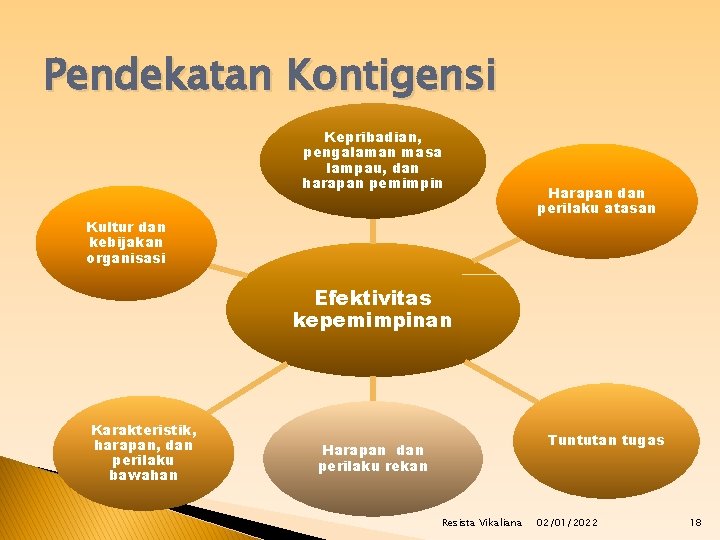 Pendekatan Kontigensi

Kepribadian, pengalaman masa lampau, dan harapan pemimpin

Harapan dan perilaku atasan

Kultur dan kebijakan organisasi

Efektivitas kepemimpinan

Karakteristik, harapan, dan perilaku bawahan

Harapan dan perilaku rekan

Tuntutan tugas

Resista Vikaliana 02/01/2022 18